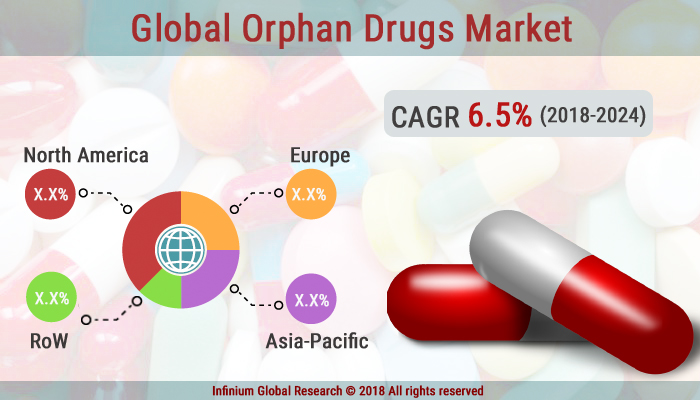 Global Orphan Drugs Market

CAGR 6.5% (2018-2024)

North America
X.X%

Europe
X.X%

X.X%
RoW

X.X%
Asia-Pacific

Infinium Global Research © 2018 All rights reserved